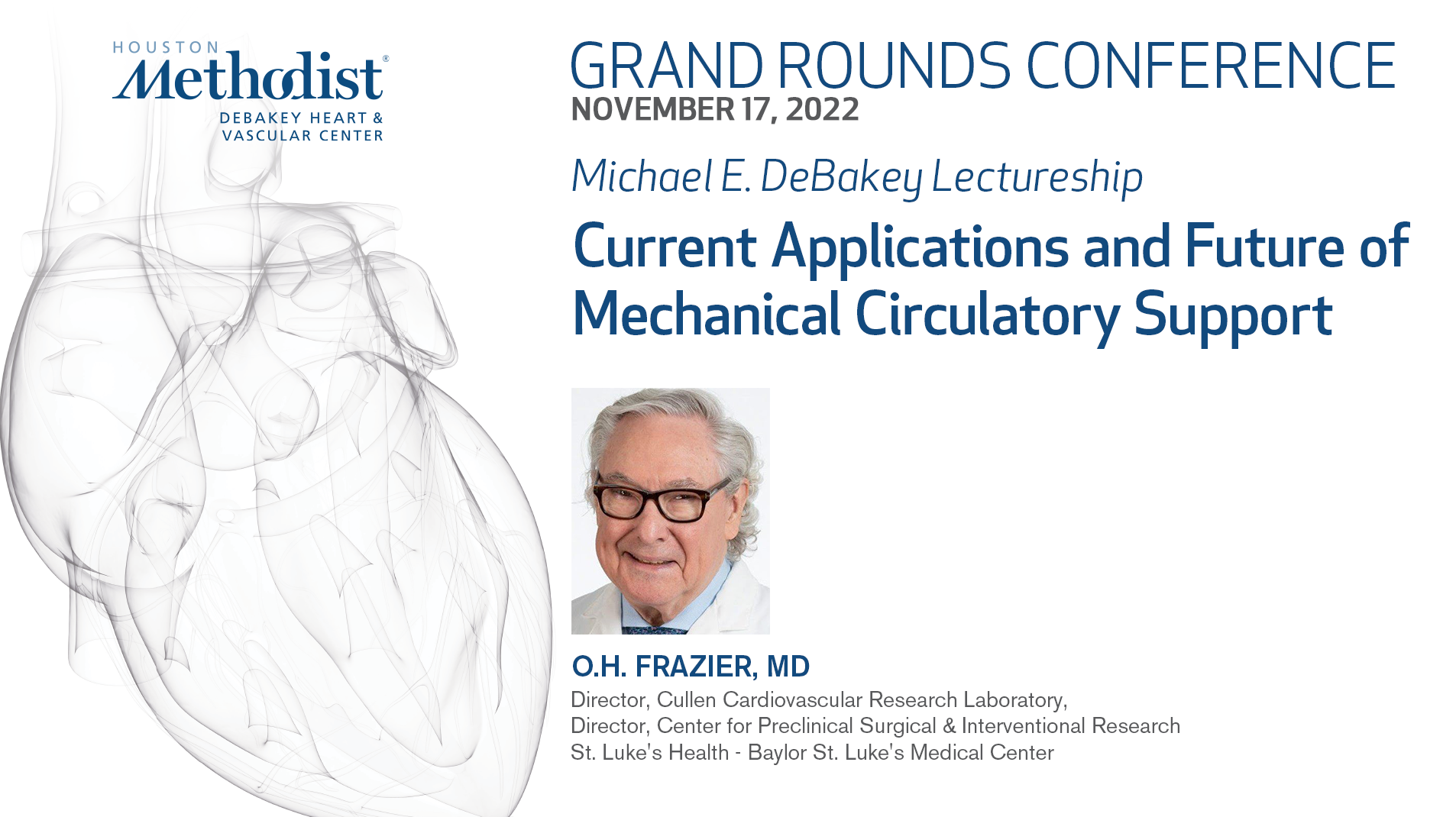 HOUSTON
Methodist®
DEBAKEY HEART &
VASCULAR CENTER

GRAND ROUNDS CONFERENCE
NOVEMBER 17, 2022

Michael E. DeBakey Lectureship

Current Applications and Future of Mechanical Circulatory Support

O.H. FRAZIER, MD
Director, Cullen Cardiovascular Research Laboratory,
Director, Center for Preclinical Surgical & Interventional Research
St. Luke's Health - Baylor St. Luke's Medical Center